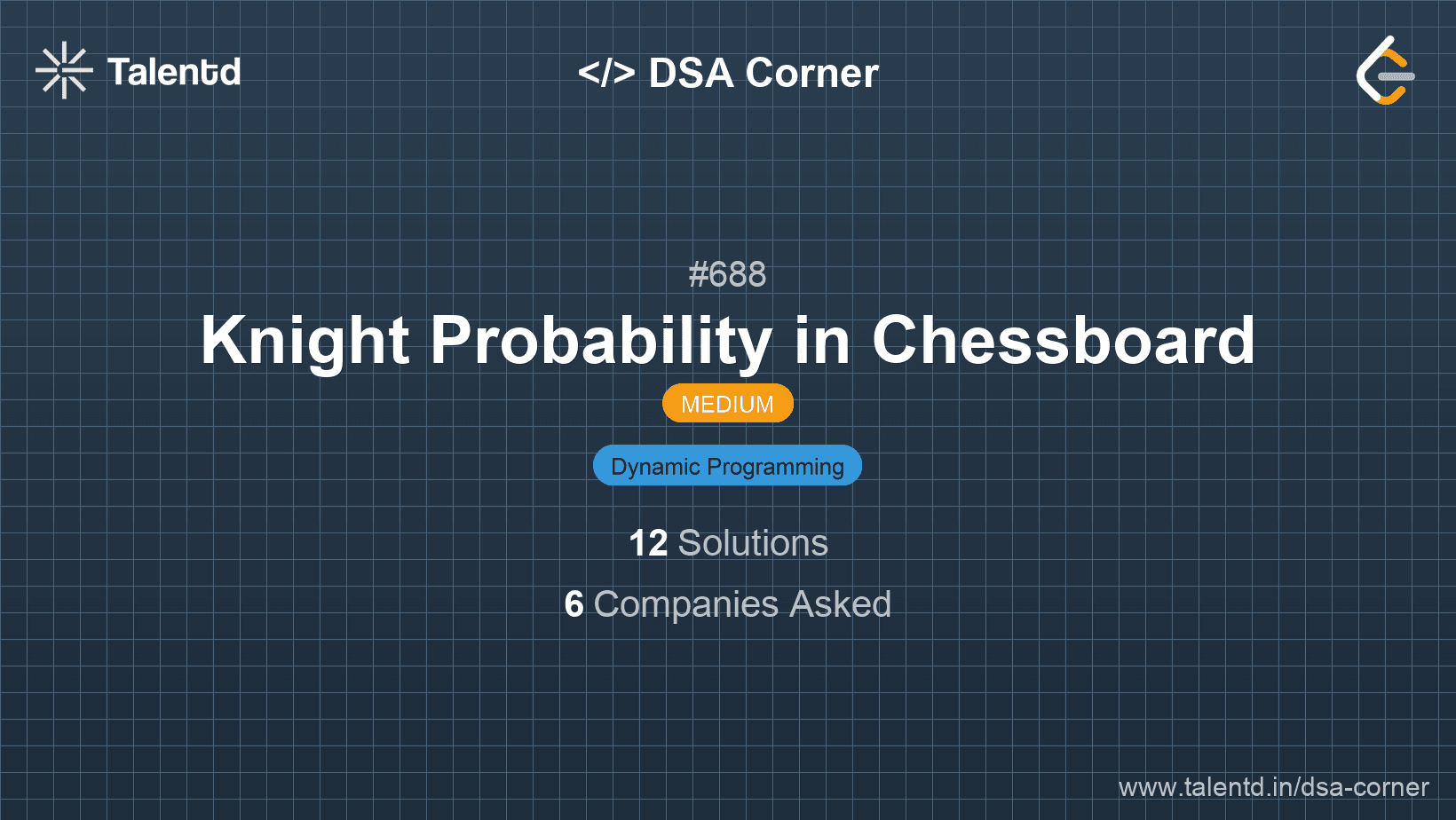 Talentd

</> DSA Corner

#688

Knight Probability in Chessboard

MEDIUM

Dynamic Programming

12 Solutions

6 Companies Asked

www.talentd.in/dsa-corner